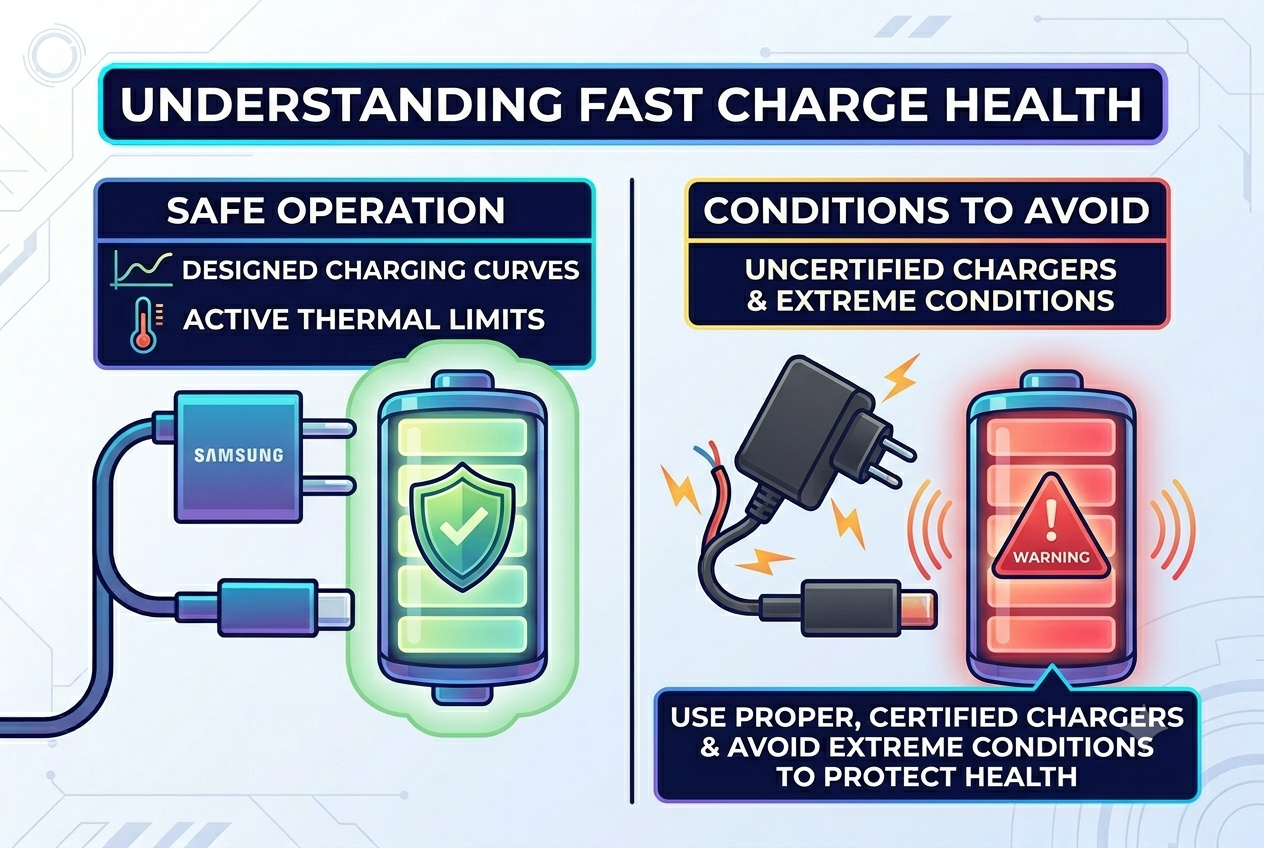 UNDERSTANDING FAST CHARGE HEALTH

SAFE OPERATION

DESIGNED CHARGING CURVES

ACTIVE THERMAL LIMITS

SAMSUNG

CONDITIONS TO AVOID

UNCERTIFIED CHARGERS & EXTREME CONDITIONS

WARNING

USE PROPER, CERTIFIED CHARGERS & AVOID EXTREME CONDITIONS TO PROTECT HEALTH